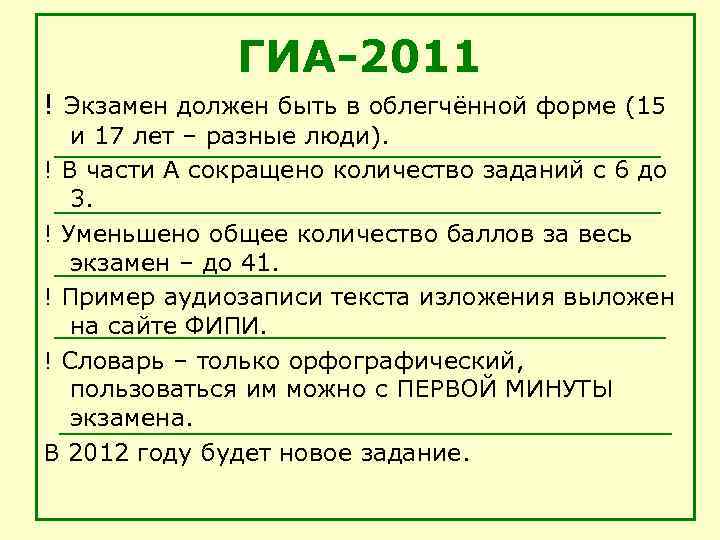 ГИА-2011

! Экзамен должен быть в облегчённой форме (15 и 17 лет – разные люди).

! В части А сокращено количество заданий с 6 до 3.

! Уменьшено общее количество баллов за весь экзамен – до 41.

! Пример аудиозаписи текста изложения выложен на сайте ФИПИ.

! Словарь – только орфографический, пользоваться им можно с ПЕРВОЙ МИНУТЫ экзамена.

В 2012 году будет новое задание.